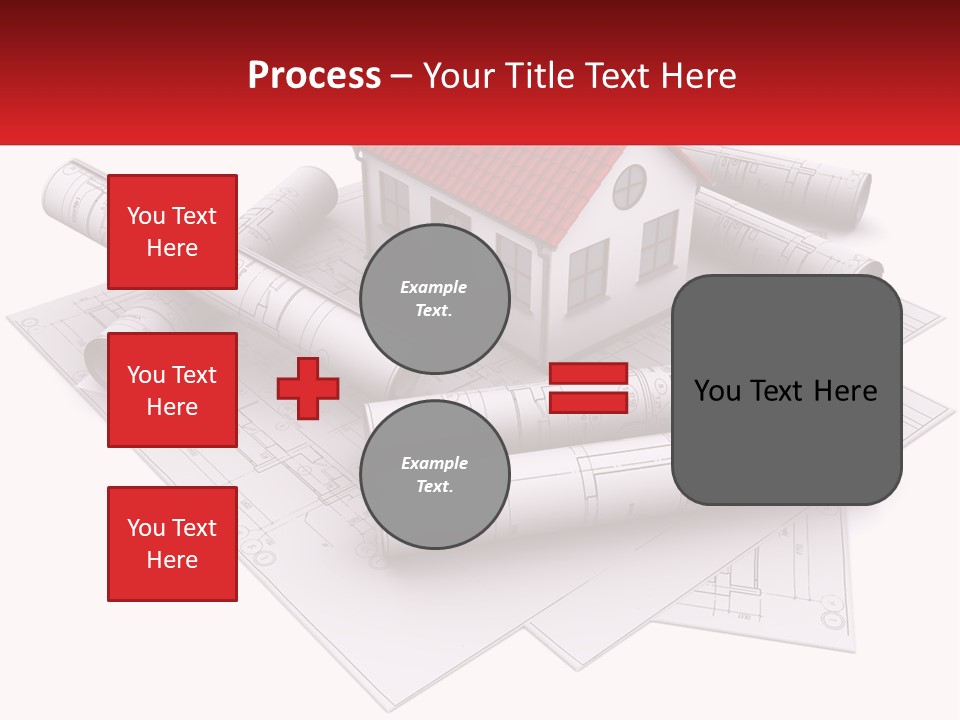 Process – Your Title Text Here

You Text Here

You Text Here

You Text Here

Example Text.

Example Text.

You Text Here